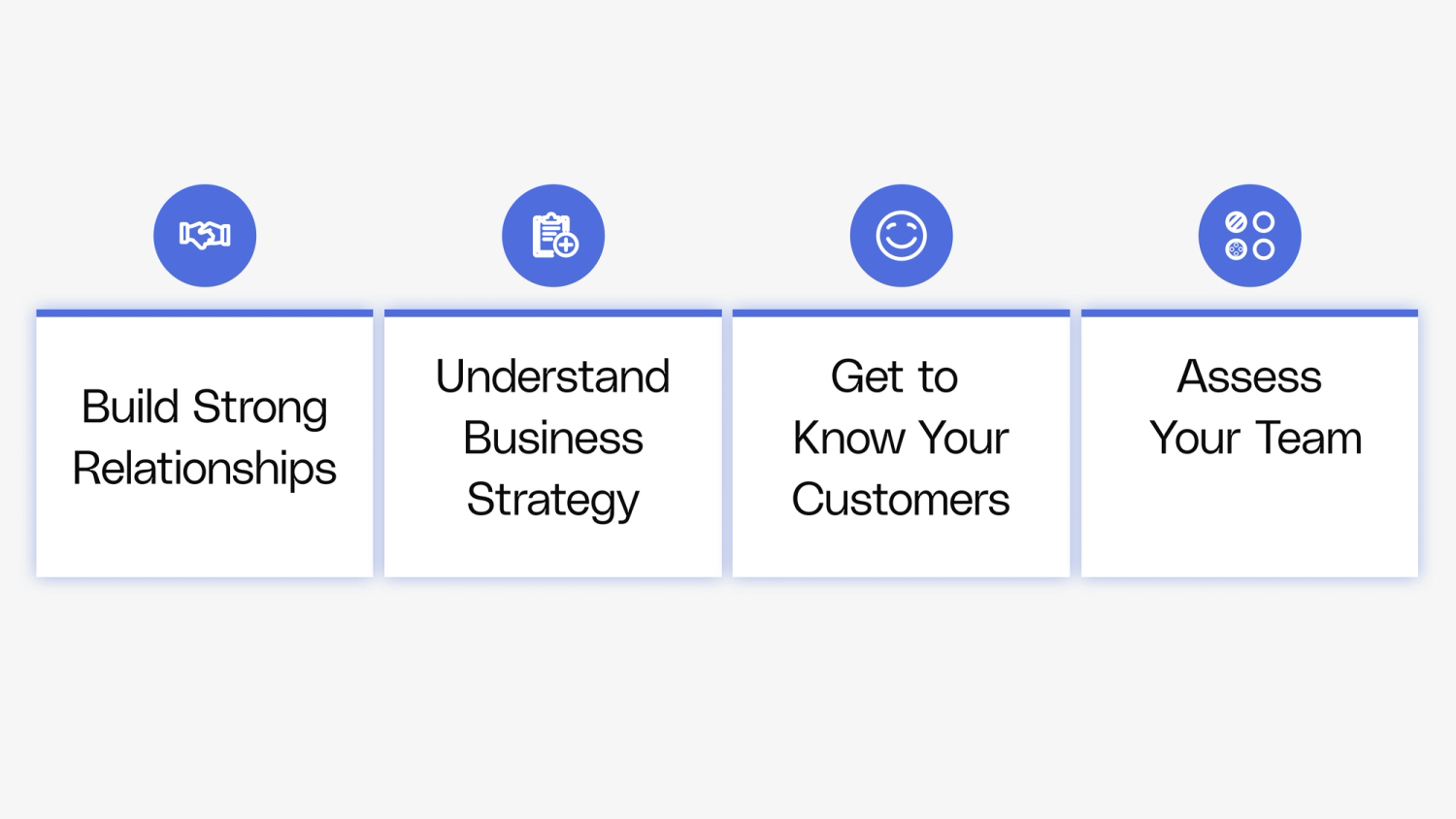 Build Strong Relationships

Understand Business Strategy

Get to Know Your Customers

Assess Your Team